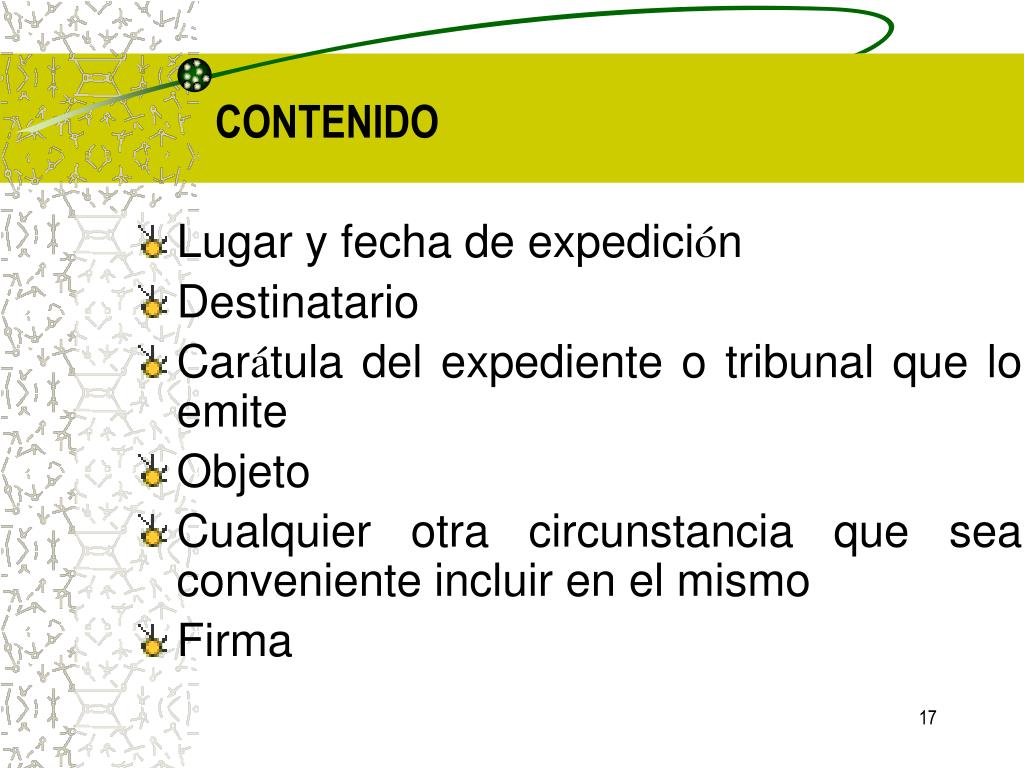 CONTENIDO

Lugar y fecha de expedición

Destinatario

Carátula del expediente o tribunal que lo emite

Objeto

Cualquier otra circunstancia que sea conveniente incluir en el mismo

Firma

17